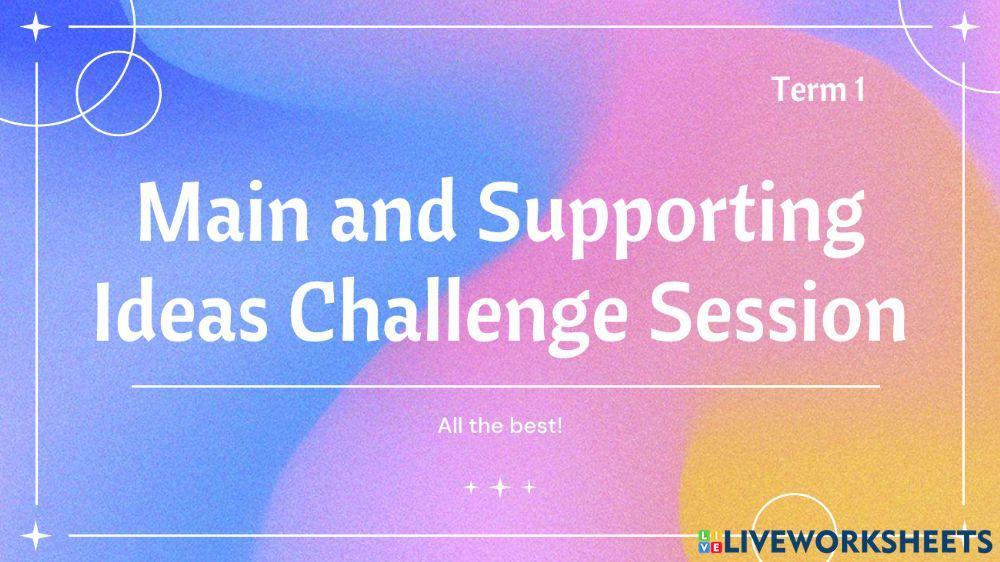 Term 1

Main and Supporting Ideas Challenge Session

All the best!

LIVEWORKSHEETS